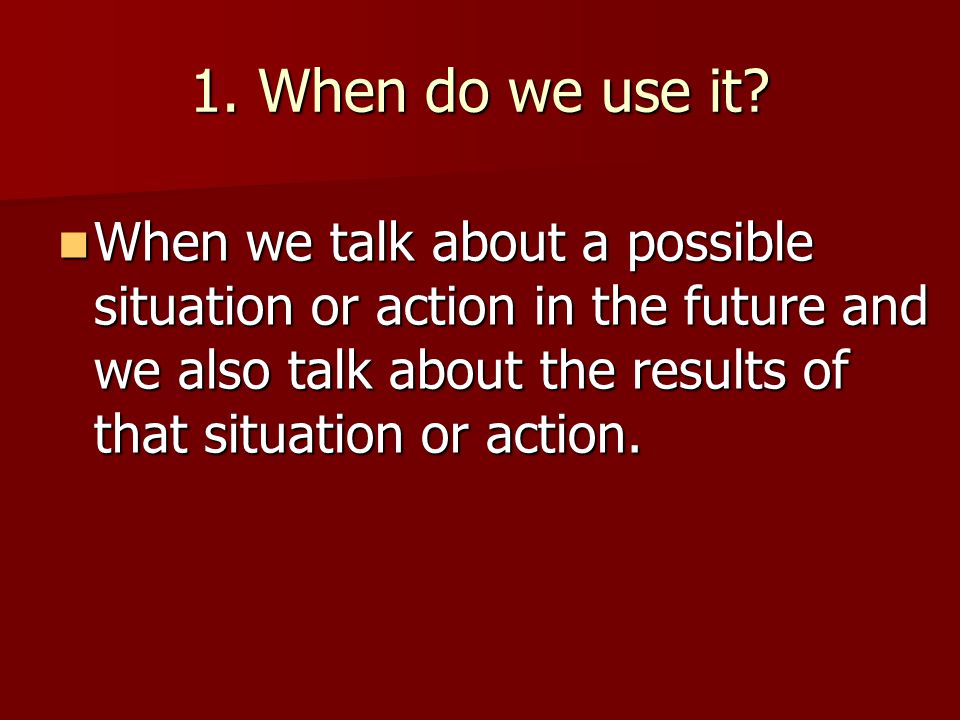 1. When do we use it?

When we talk about a possible situation or action in the future and we also talk about the results of that situation or action.